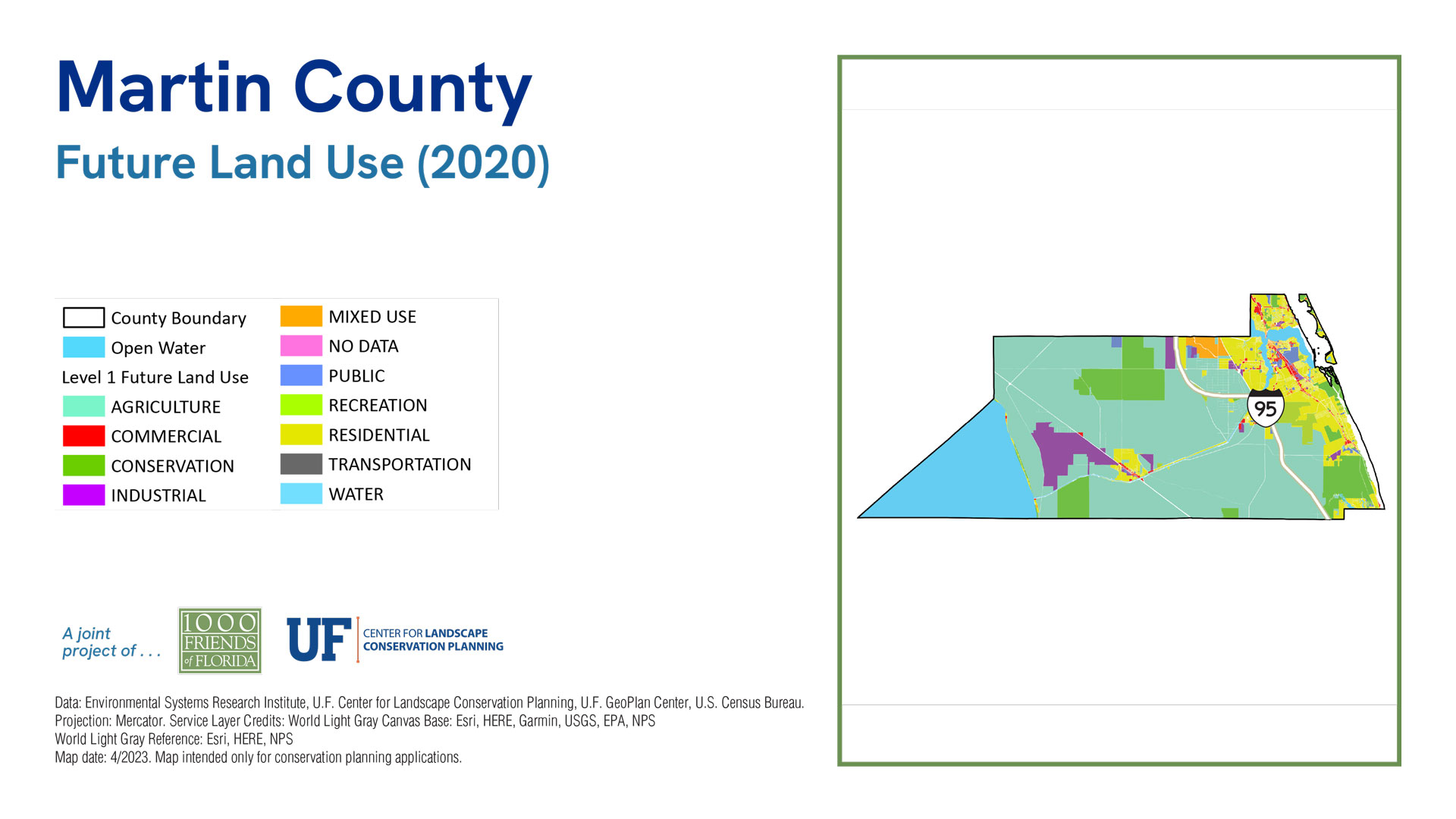 Martin County

Future Land Use (2020)

County Boundary
Open Water
Level 1 Future Land Use
AGRICULTURE
COMMERCIAL
CONSERVATION
INDUSTRIAL

MIXED USE
NO DATA
PUBLIC
RECREATION
RESIDENTIAL
TRANSPORTATION
WATER

95

A joint project of . . .

1000 FRIENDS of FLORIDA

UF CENTER FOR LANDSCAPE CONSERVATION PLANNING

Data: Environmental Systems Research Institute, U.F. Center for Landscape Conservation Planning, U.F. GeoPlan Center, U.S. Census Bureau.
Projection: Mercator. Service Layer Credits: World Light Gray Canvas Base: Esri, HERE, Garmin, USGS, EPA, NPS
World Light Gray Reference: Esri, HERE, NPS
Map date: 4/2023. Map intended only for conservation planning applications.